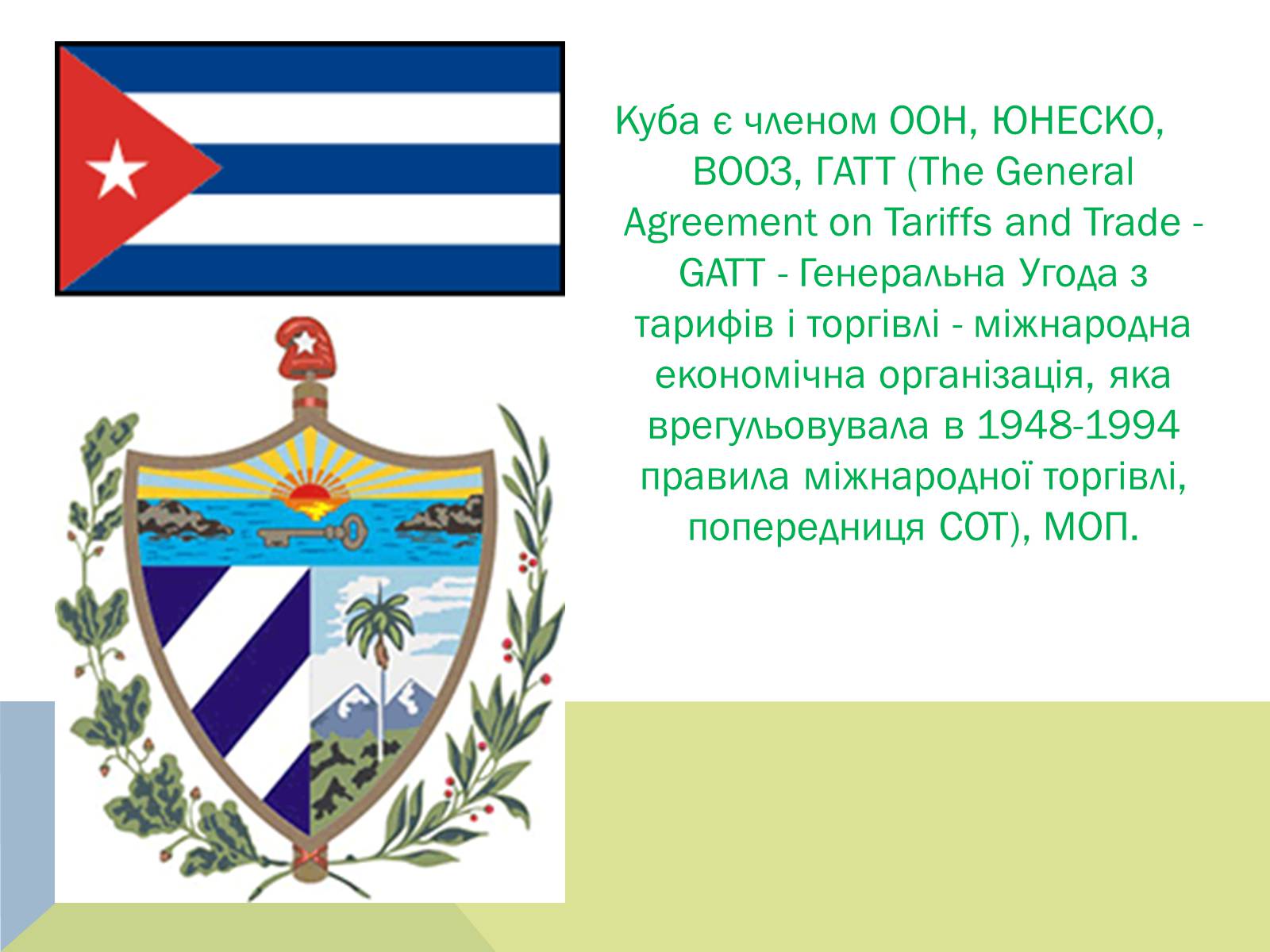 Куба є членом ООН, ЮНЕСКО, ВООЗ, ГАТТ (The General Agreement on Tariffs and Trade - GATT - Генеральна Угода з тарифів і торгівлі - міжнародна економічна організація, яка врегульовувала в 1948-1994 правила міжнародної торгівлі, попередниця СОТ), МОП.